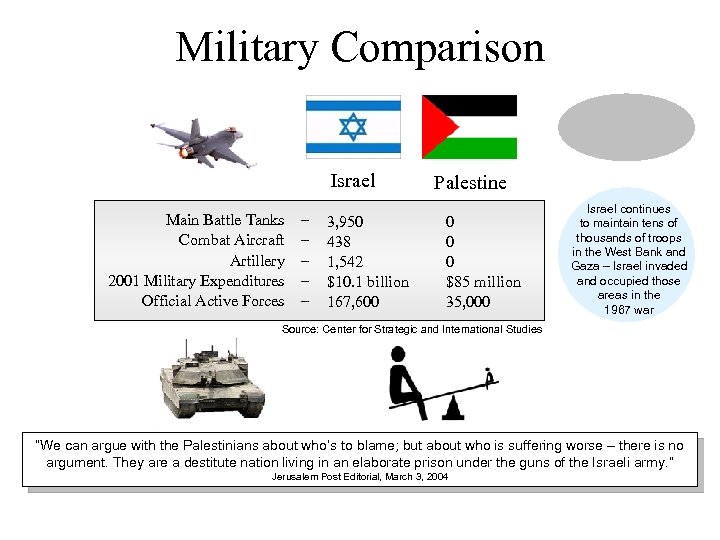 Military Comparison

| | | Israel | Palestine |
|---|---|---|---|
| Main Battle Tanks | – | 3,950 | 0 |
| Combat Aircraft | – | 438 | 0 |
| Artillery | – | 1,542 | 0 |
| 2001 Military Expenditures | – | $10.1 billion | $85 million |
| Official Active Forces | – | 167,600 | 35,000 |

Source: Center for Strategic and International Studies

Israel continues to maintain tens of thousands of troops in the West Bank and Gaza – Israel invaded and occupied those areas in the 1967 war

"We can argue with the Palestinians about who's to blame; but about who is suffering worse – there is no argument. They are a destitute nation living in an elaborate prison under the guns of the Israeli army."
Jerusalem Post Editorial, March 3, 2004